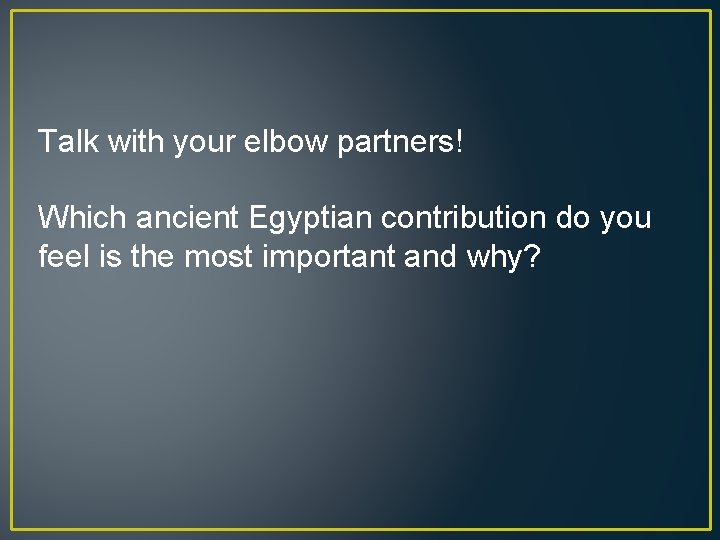 Talk with your elbow partners!

Which ancient Egyptian contribution do you feel is the most important and why?